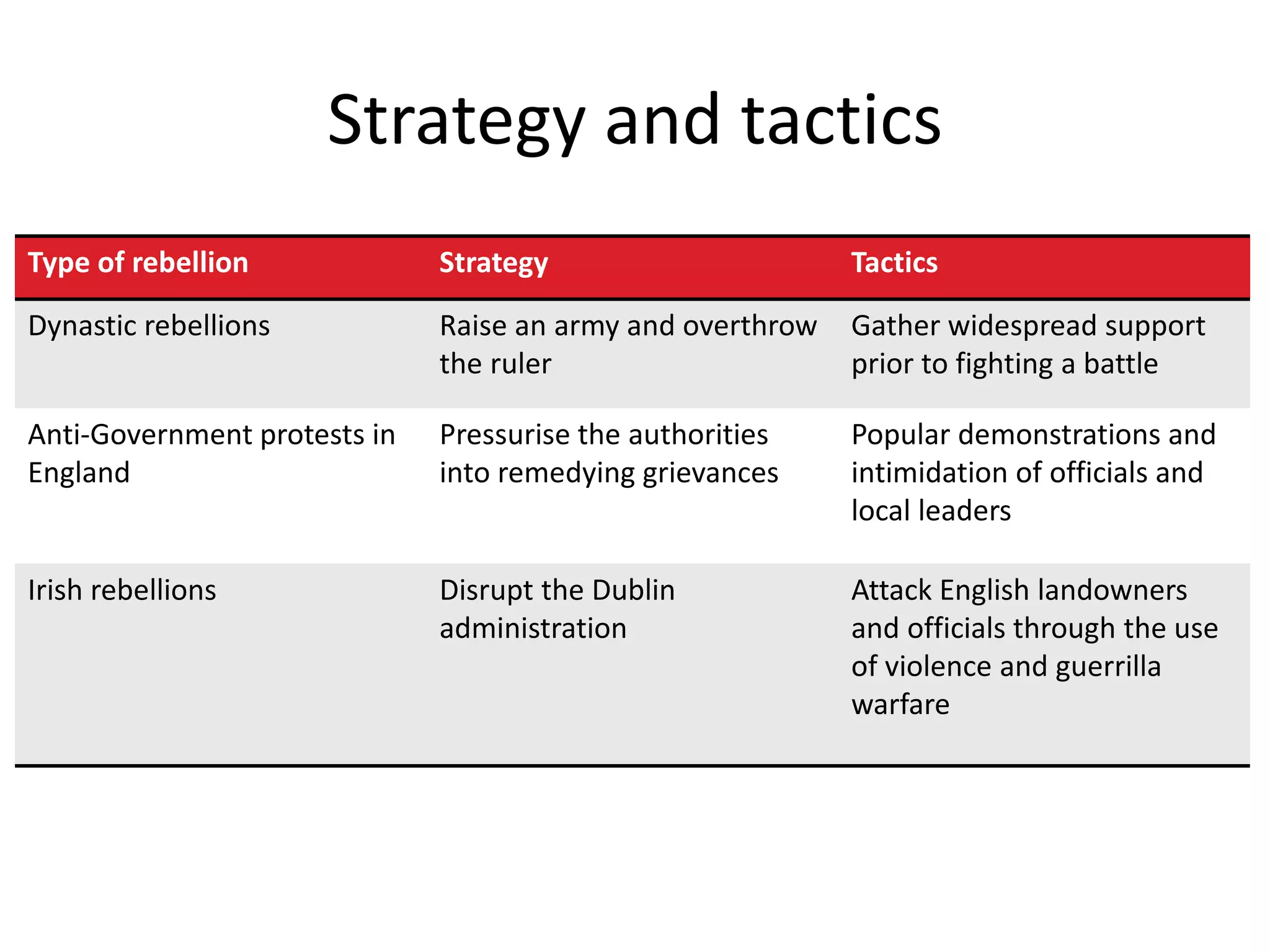 Strategy and tactics

| Type of rebellion | Strategy | Tactics |
|---|---|---|
| Dynastic rebellions | Raise an army and overthrow the ruler | Gather widespread support prior to fighting a battle |
| Anti-Government protests in England | Pressurise the authorities into remedying grievances | Popular demonstrations and intimidation of officials and local leaders |
| Irish rebellions | Disrupt the Dublin administration | Attack English landowners and officials through the use of violence and guerrilla warfare |